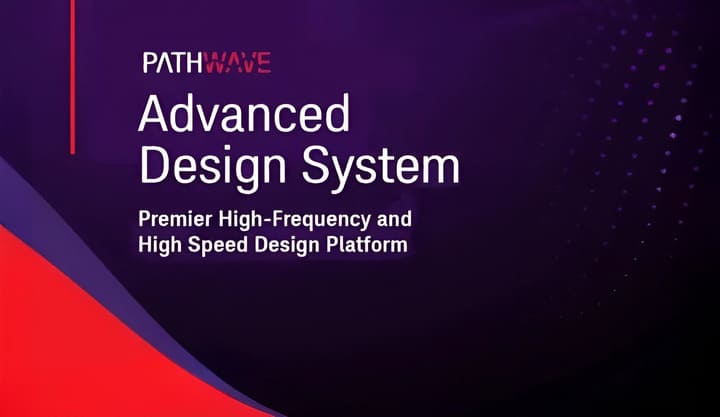 PATHWAVE

Advanced Design System

Premier High-Frequency and High Speed Design Platform